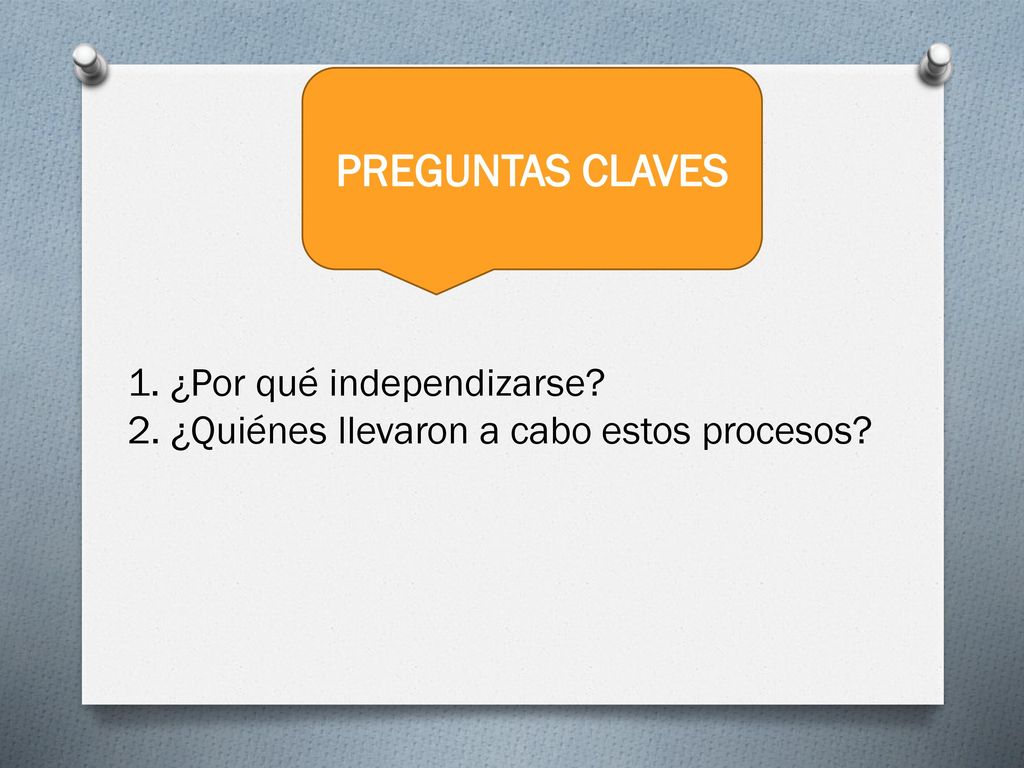 PREGUNTAS CLAVES

1. ¿Por qué independizarse?
2. ¿Quiénes llevaron a cabo estos procesos?